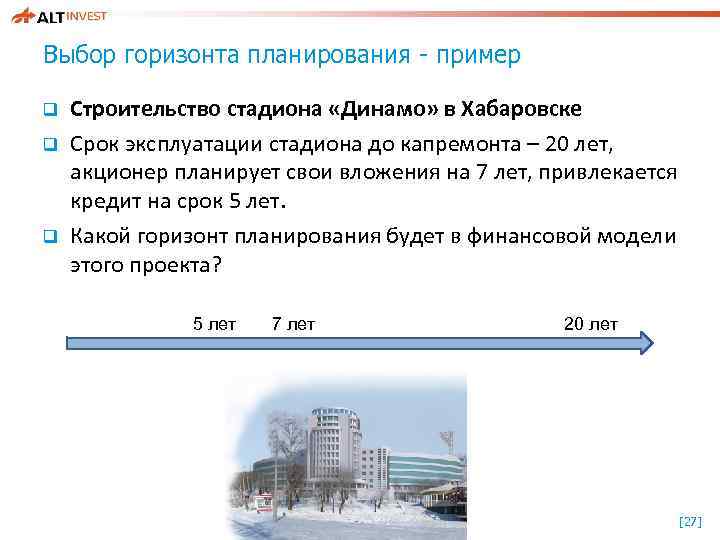 ALT INVEST

Выбор горизонта планирования - пример

Строительство стадиона «Динамо» в Хабаровске

Срок эксплуатации стадиона до капремонта – 20 лет, акционер планирует свои вложения на 7 лет, привлекается кредит на срок 5 лет.

Какой горизонт планирования будет в финансовой модели этого проекта?

5 лет 7 лет 20 лет

[27]